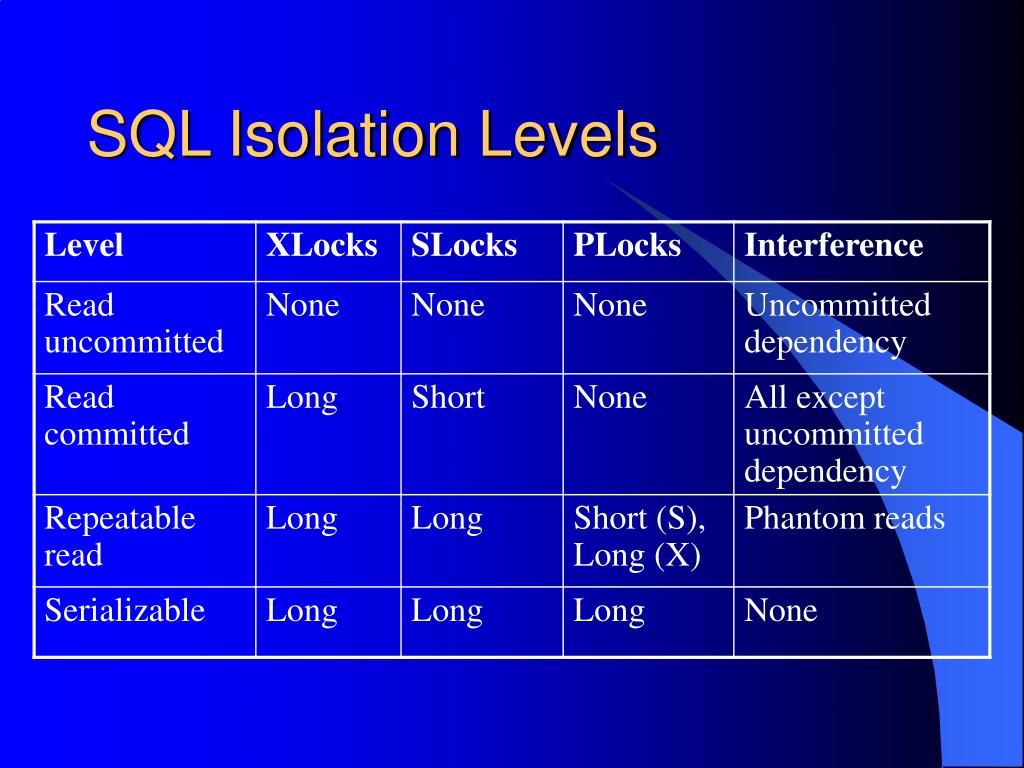 SQL Isolation Levels

| Level | XLocks | SLocks | PLocks | Interference |
|---|---|---|---|---|
| Read uncommitted | None | None | None | Uncommitted dependency |
| Read committed | Long | Short | None | All except uncommitted dependency |
| Repeatable read | Long | Long | Short (S), Long (X) | Phantom reads |
| Serializable | Long | Long | Long | None |